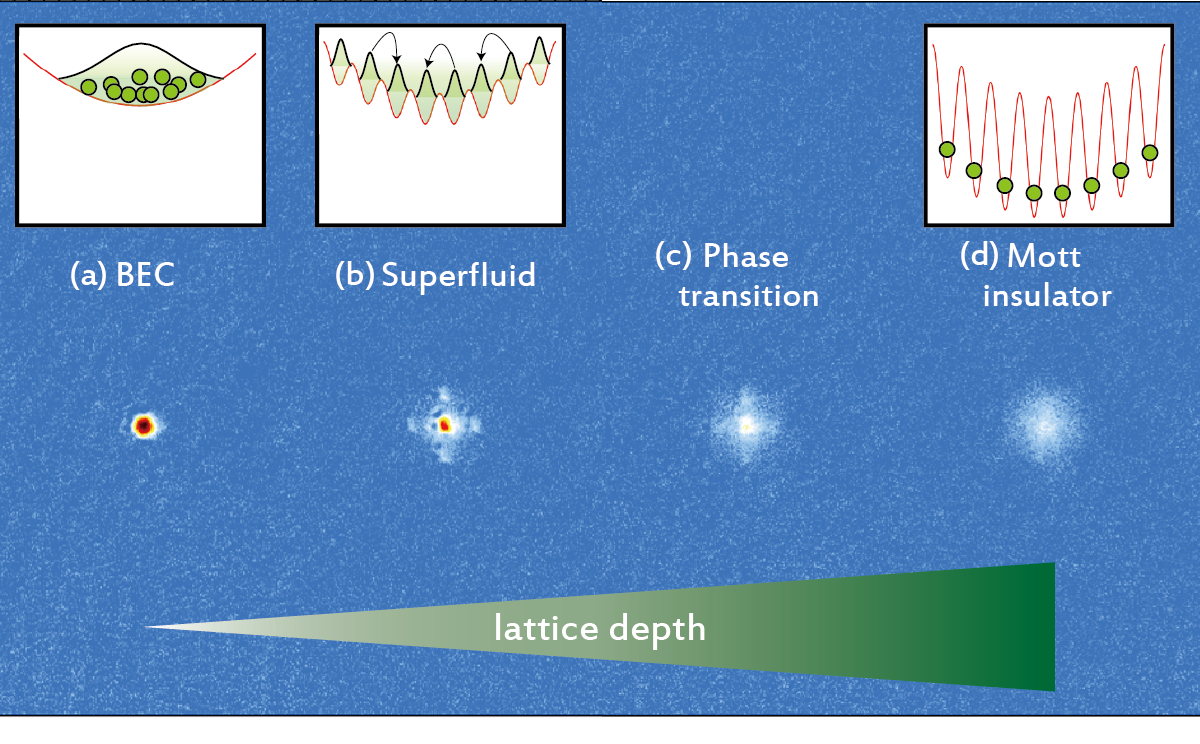 (a) BEC

(b) Superfluid

(c) Phase transition

(d) Mott insulator

lattice depth